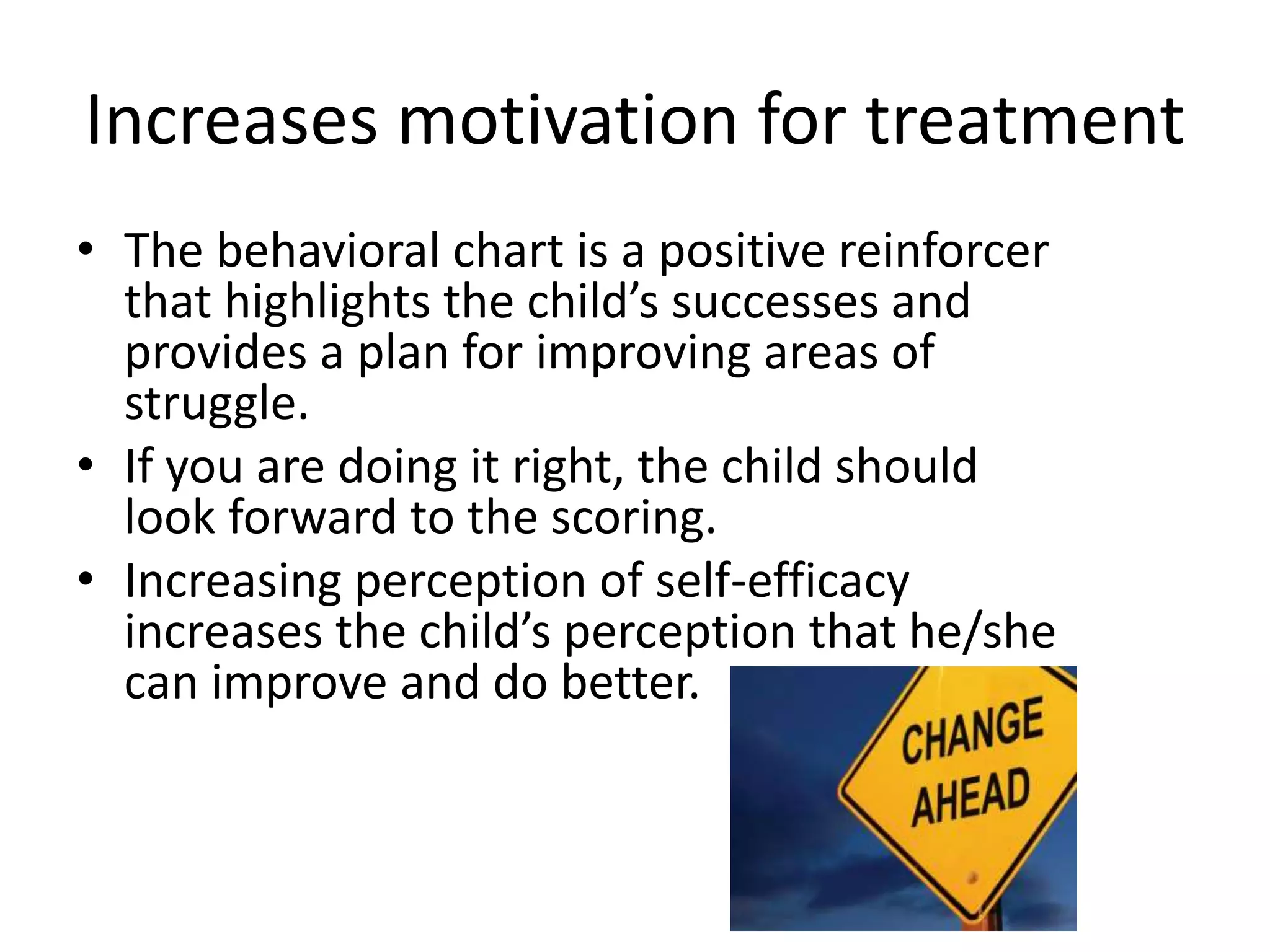 Increases motivation for treatment

• The behavioral chart is a positive reinforcer that highlights the child’s successes and provides a plan for improving areas of struggle.
• If you are doing it right, the child should look forward to the scoring.
• Increasing perception of self-efficacy increases the child’s perception that he/she can improve and do better.

CHANGE AHEAD